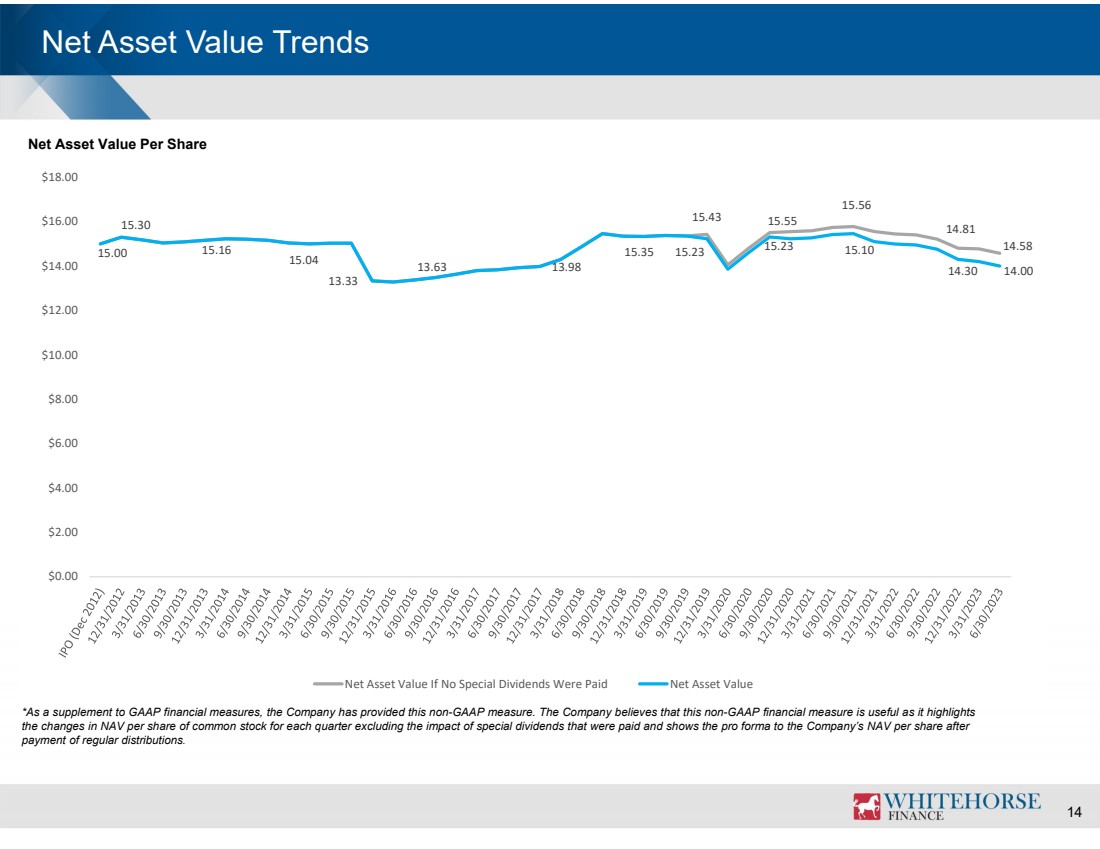 Net Asset Value Trends

Net Asset Value Per Share

$18.00
$16.00
$14.00
$12.00
$10.00
$8.00
$6.00
$4.00
$2.00
$0.00

15.00
15.30
15.16
15.04
13.33
13.63
13.98
15.35
15.23
15.43
15.55
15.23
15.56
15.10
14.81
14.30
14.58
14.00

IPO (Dec 2012)
12/31/2012
3/31/2013
6/30/2013
9/30/2013
12/31/2013
3/31/2014
6/30/2014
9/30/2014
12/31/2014
3/31/2015
6/30/2015
9/30/2015
12/31/2015
3/31/2016
6/30/2016
9/30/2016
12/31/2016
3/31/2017
6/30/2017
9/30/2017
12/31/2017
3/31/2018
6/30/2018
9/30/2018
12/31/2018
3/31/2019
6/30/2019
9/30/2019
12/31/2019
3/31/2020
6/30/2020
9/30/2020
12/31/2020
3/31/2021
6/30/2021
9/30/2021
12/31/2021
3/31/2022
6/30/2022
9/30/2022
12/31/2022
3/31/2023
6/30/2023

Net Asset Value If No Special Dividends Were Paid
Net Asset Value

*As a supplement to GAAP financial measures, the Company has provided this non-GAAP measure. The Company believes that this non-GAAP financial measure is useful as it highlights the changes in NAV per share of common stock for each quarter excluding the impact of special dividends that were paid and shows the pro forma to the Company's NAV per share after payment of regular distributions.

WHITEHORSE FINANCE

14